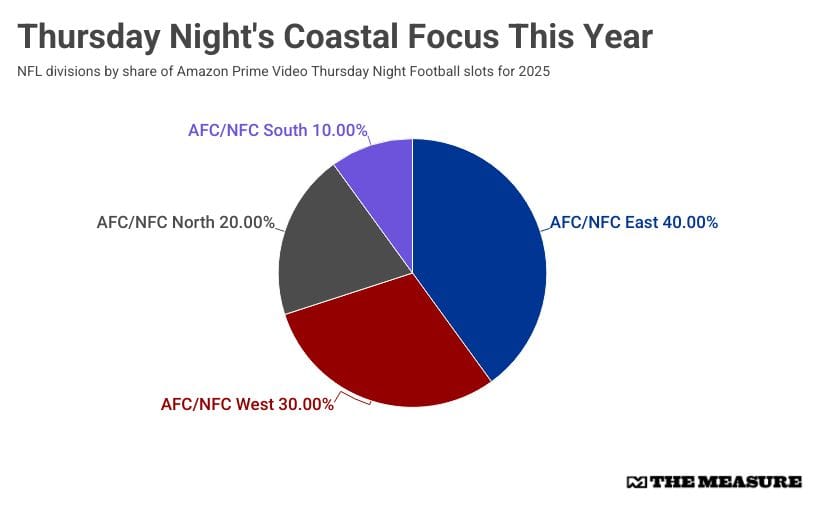 Thursday Night's Coastal Focus This Year

NFL divisions by share of Amazon Prime Video Thursday Night Football slots for 2025

AFC/NFC South 10.00%

AFC/NFC North 20.00%

AFC/NFC East 40.00%

AFC/NFC West 30.00%

THE MEASURE